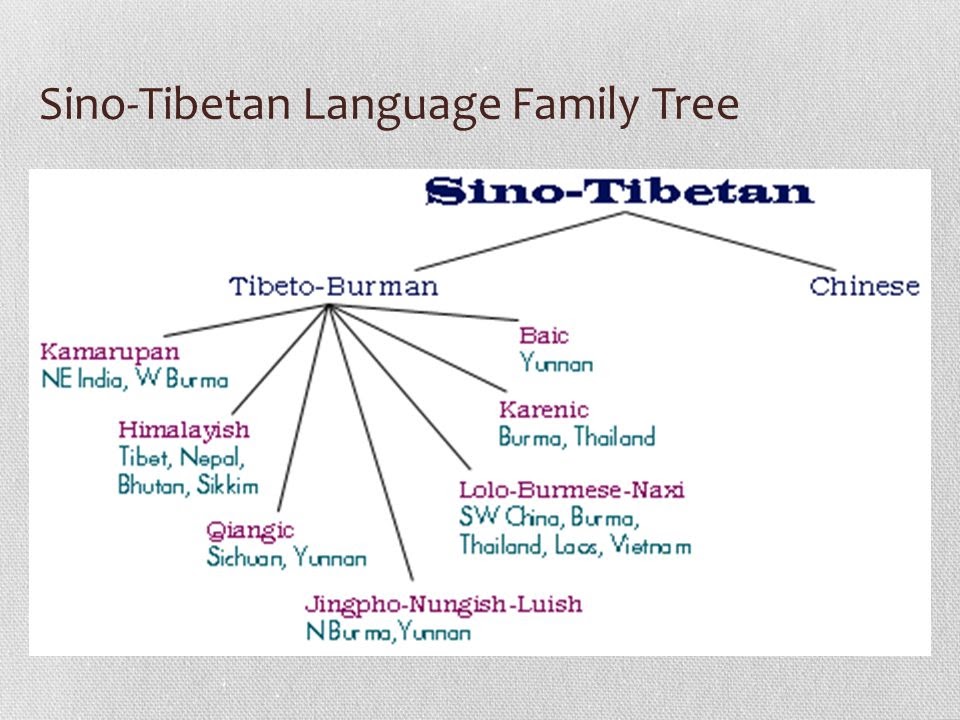 Sino-Tibetan Language Family Tree

Sino-Tibetan

Tibeto-Burman

Chinese

Kamarupan
NE India, W Burma

Himalayish
Tibet, Nepal, Bhutan, Sikkim

Qiangic
Sichuan, Yunnan

Jingpho-Nungish-Luish
N Burma, Yunnan

Lolo-Burmese-Naxi
SW China, Burma, Thailand, Laos, Vietnam

Karenic
Burma, Thailand

Baic
Yunnan